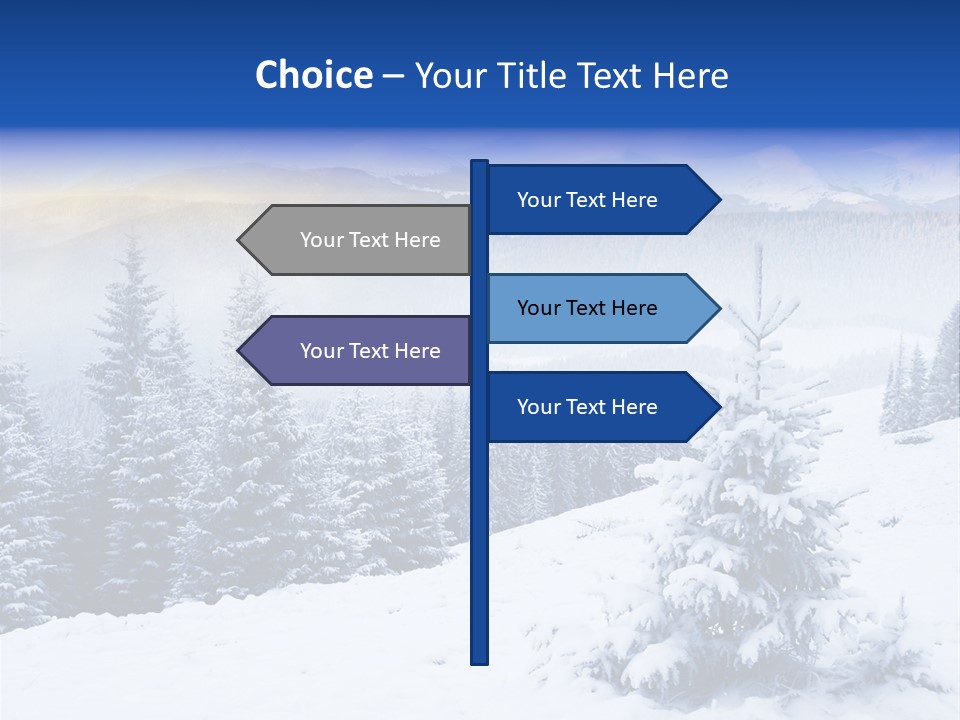 Choice – Your Title Text Here

Your Text Here

Your Text Here

Your Text Here

Your Text Here

Your Text Here